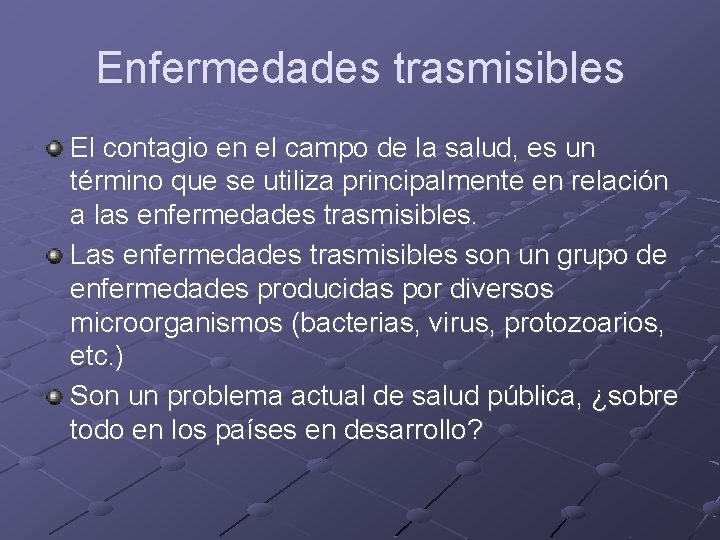 Enfermedades trasmisibles

El contagio en el campo de la salud, es un término que se utiliza principalmente en relación a las enfermedades trasmisibles.

Las enfermedades trasmisibles son un grupo de enfermedades producidas por diversos microorganismos (bacterias, virus, protozoarios, etc.)

Son un problema actual de salud pública, ¿sobre todo en los países en desarrollo?